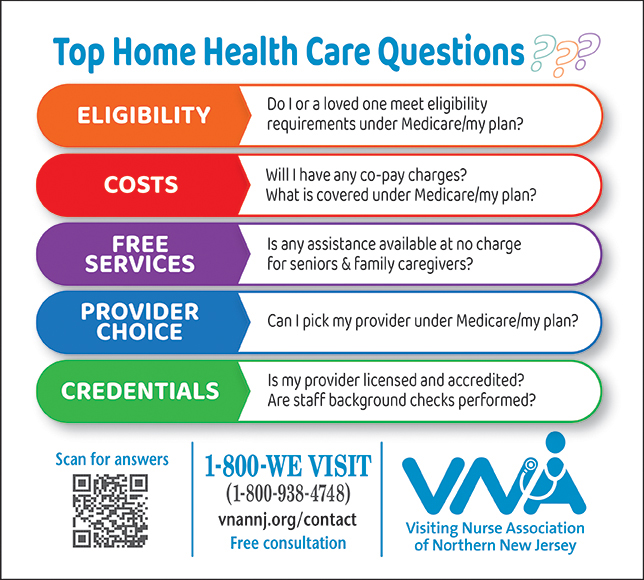 Top Home Health Care Questions ???

ELIGIBILITY
Do I or a loved one meet eligibility requirements under Medicare/my plan?

COSTS
Will I have any co-pay charges? What is covered under Medicare/my plan?

FREE SERVICES
Is any assistance available at no charge for seniors & family caregivers?

PROVIDER CHOICE
Can I pick my provider under Medicare/my plan?

CREDENTIALS
Is my provider licensed and accredited? Are staff background checks performed?

Scan for answers

1-800-WE VISIT
(1-800-938-4748)
vnannj.org/contact
Free consultation

VNA
Visiting Nurse Association of Northern New Jersey